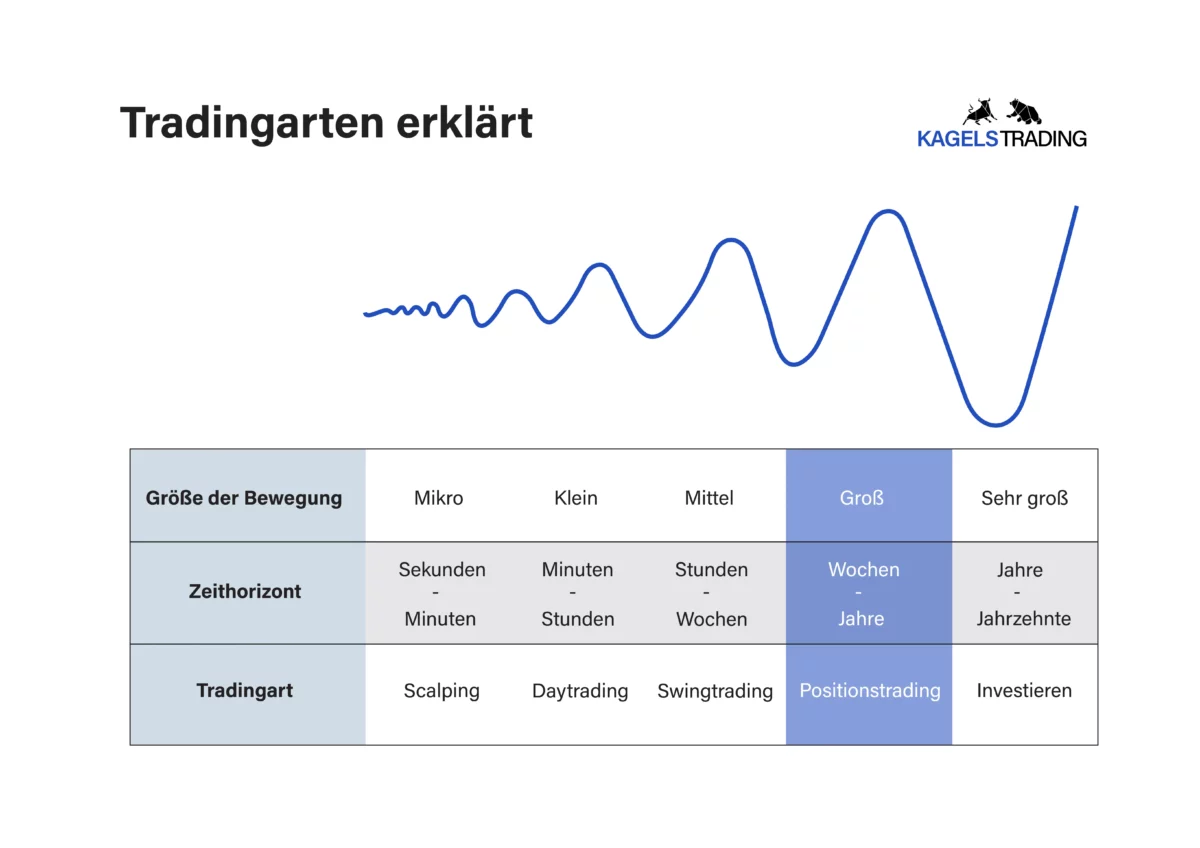 Tradingarten erklärt

KAGELSTRADING

| Größe der Bewegung | Mikro | Klein | Mittel | Groß | Sehr groß |
|---|---|---|---|---|---|
| Zeithorizont | Sekunden - Minuten | Minuten - Stunden | Stunden - Wochen | Wochen - Jahre | Jahre - Jahrzehnte |
| Tradingart | Scalping | Daytrading | Swingtrading | Positionstrading | Investieren |